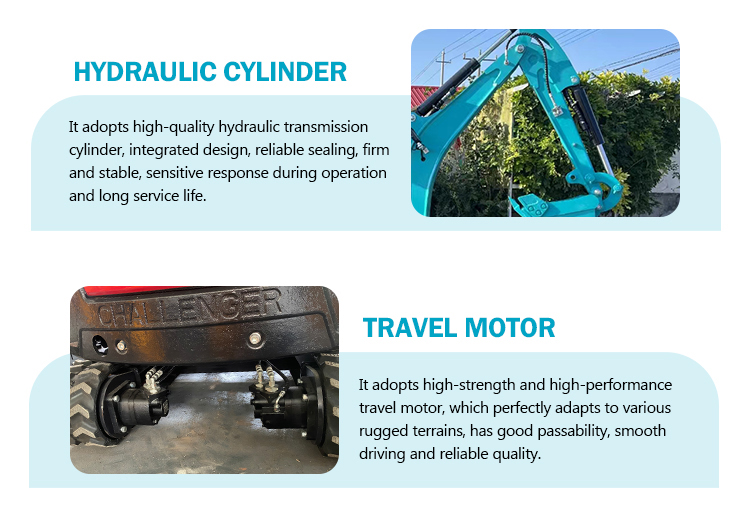 HYDRAULIC CYLINDER

It adopts high-quality hydraulic transmission cylinder, integrated design, reliable sealing, firm and stable, sensitive response during operation and long service life.

CHALLENGER

TRAVEL MOTOR

It adopts high-strength and high-performance travel motor, which perfectly adapts to various rugged terrains, has good passability, smooth driving and reliable quality.